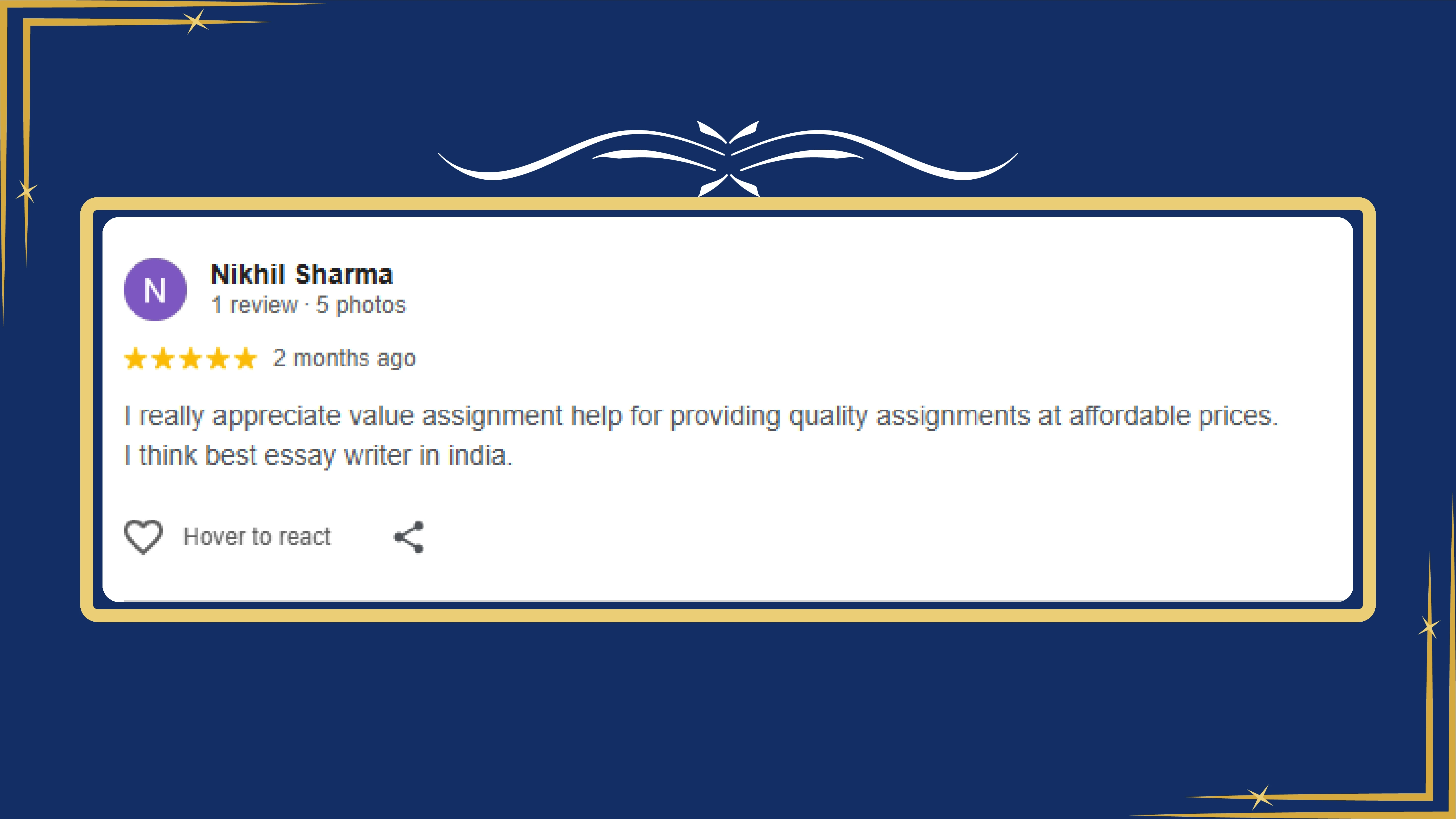 N

Nikhil Sharma
1 review · 5 photos

2 months ago

I really appreciate value assignment help for providing quality assignments at affordable prices. I think best essay writer in india.

Hover to react